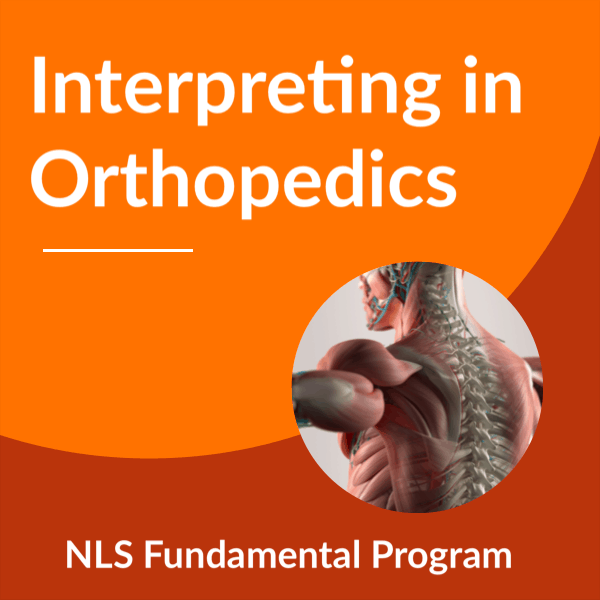 Interpreting in Orthopedics

NLS Fundamental Program